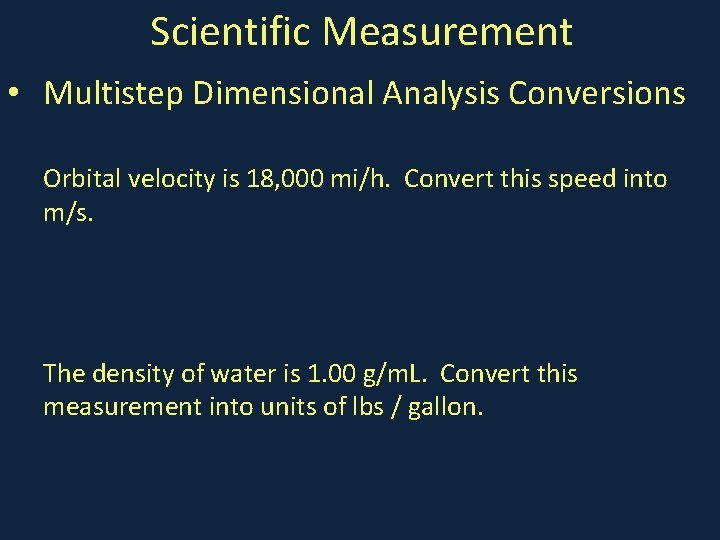 Scientific Measurement

• Multistep Dimensional Analysis Conversions

Orbital velocity is 18,000 mi/h. Convert this speed into m/s.

The density of water is 1.00 g/mL. Convert this measurement into units of lbs / gallon.